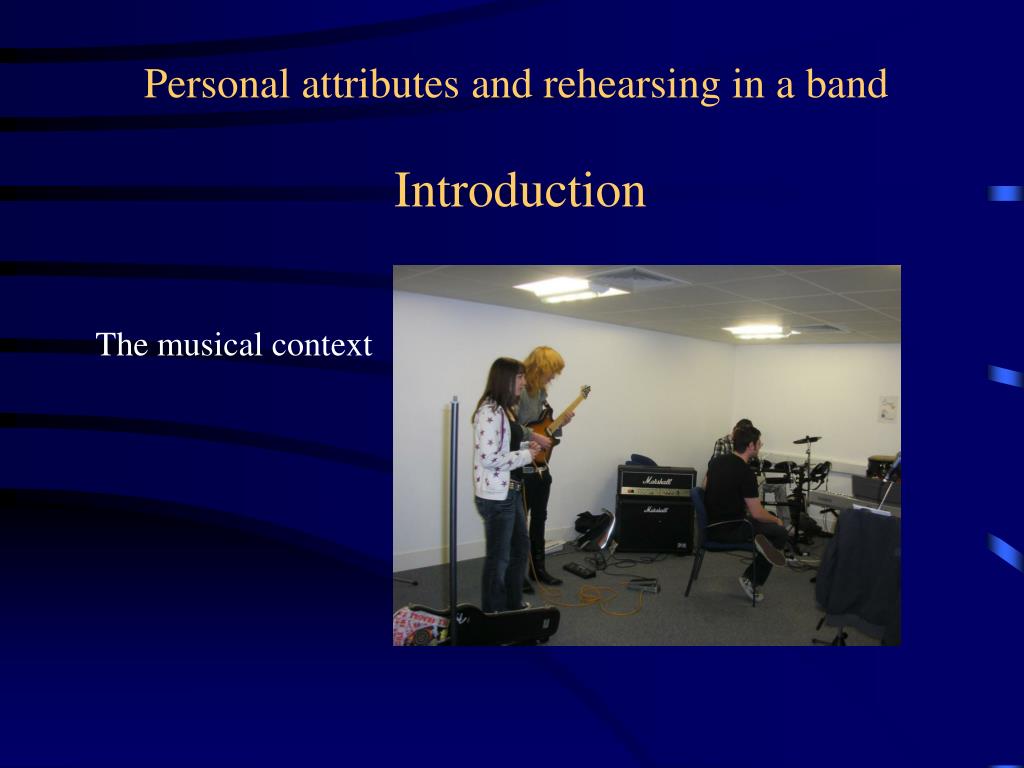 Personal attributes and rehearsing in a band

Introduction

The musical context

Marshall

Marshall